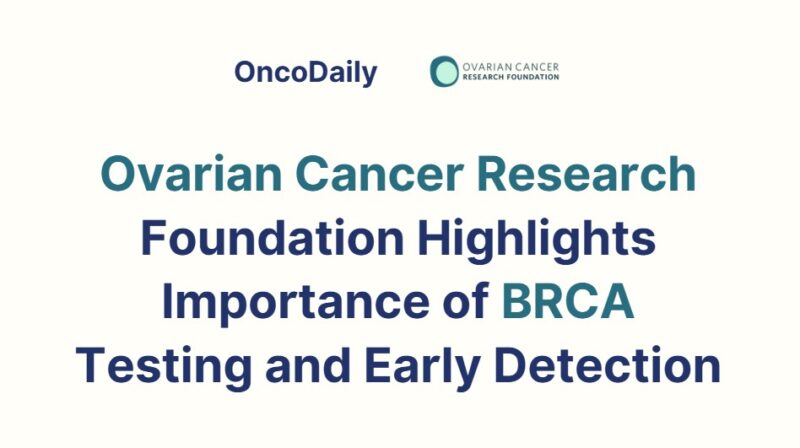 OncoDaily

OVARIAN CANCER
RESEARCH FOUNDATION

Ovarian Cancer Research Foundation Highlights Importance of BRCA Testing and Early Detection